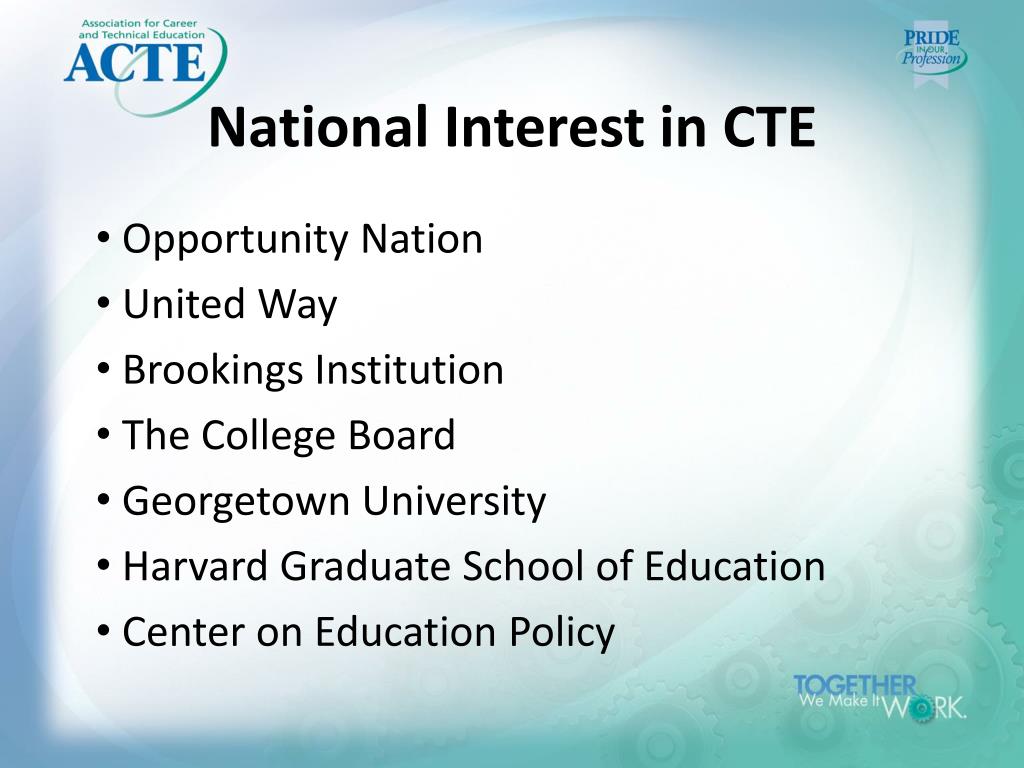 Association for Career and Technical Education
ACTE

PRIDE IN OUR Profession

National Interest in CTE

• Opportunity Nation
• United Way
• Brookings Institution
• The College Board
• Georgetown University
• Harvard Graduate School of Education
• Center on Education Policy

TOGETHER We Make It WORK.